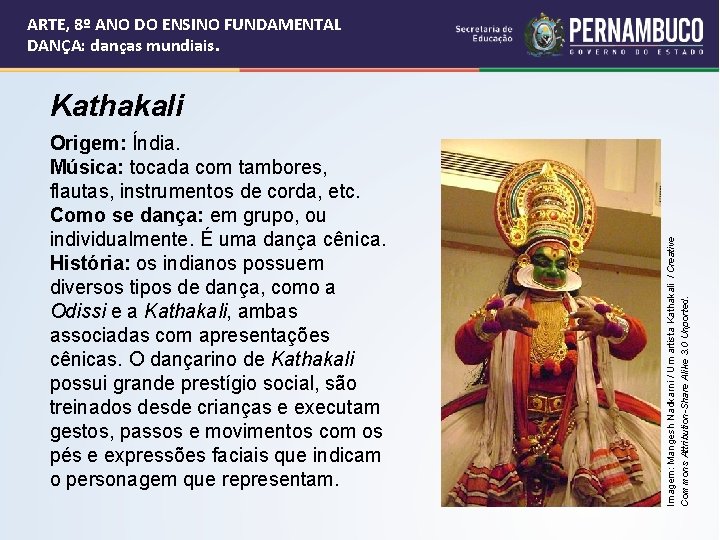 ARTE, 8º ANO DO ENSINO FUNDAMENTAL
DANÇA: danças mundiais.

Secretaria de Educação

PERNAMBUCO
GOVERNO DO ESTADO

Kathakali

Origem: Índia.
Música: tocada com tambores, flautas, instrumentos de corda, etc.
Como se dança: em grupo, ou individualmente. É uma dança cênica.
História: os indianos possuem diversos tipos de dança, como a Odissi e a Kathakali, ambas associadas com apresentações cênicas. O dançarino de Kathakali possui grande prestígio social, são treinados desde crianças e executam gestos, passos e movimentos com os pés e expressões faciais que indicam o personagem que representam.

Imagem: Mangesh Nadkarni / Um artista Kathakali / Creative Commons Attribution-Share Alike 3.0 Unported.